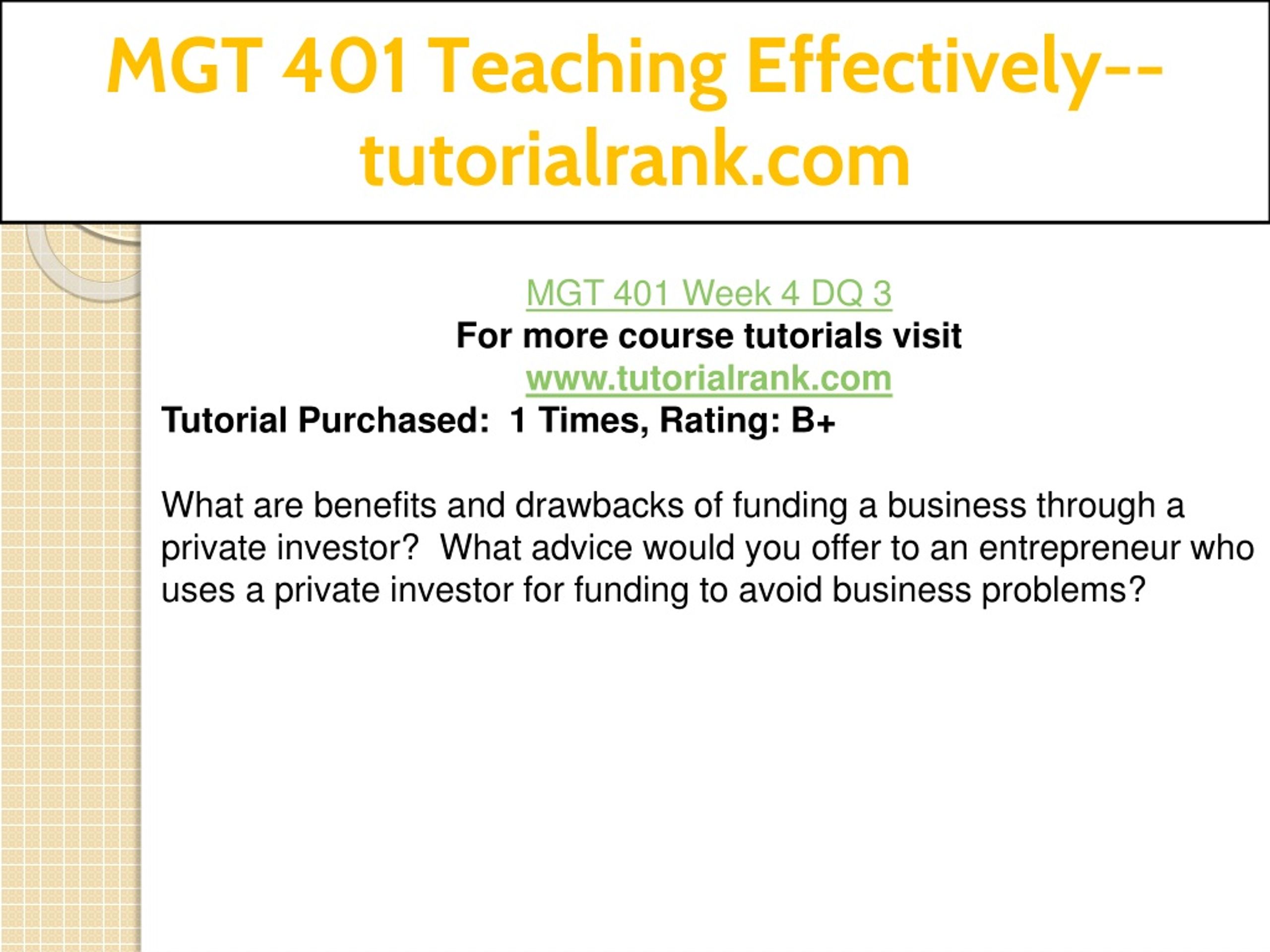 MGT 401 Teaching Effectively--tutorialrank.com

MGT 401 Week 4 DQ 3
For more course tutorials visit
www.tutorialrank.com
Tutorial Purchased: 1 Times, Rating: B+

What are benefits and drawbacks of funding a business through a private investor? What advice would you offer to an entrepreneur who uses a private investor for funding to avoid business problems?